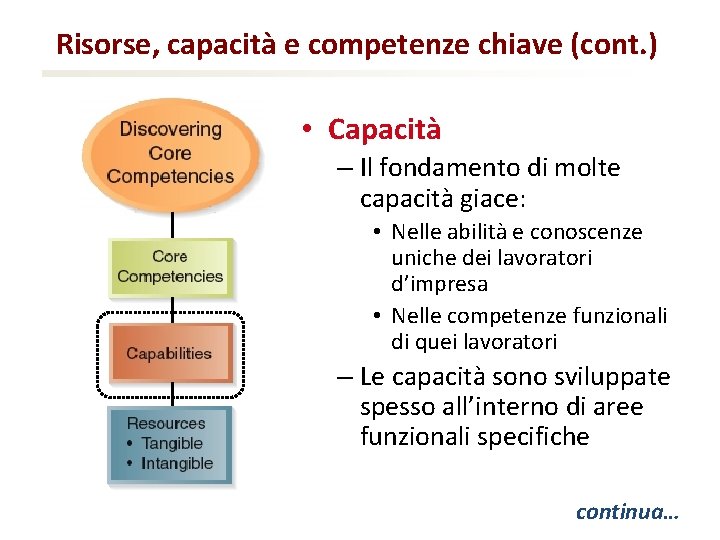 Risorse, capacità e competenze chiave (cont.)

Discovering Core Competencies

Core Competencies

Capabilities

Resources
• Tangible
• Intangible

• Capacità
– Il fondamento di molte capacità giace:
• Nelle abilità e conoscenze uniche dei lavoratori d'impresa
• Nelle competenze funzionali di quei lavoratori
– Le capacità sono sviluppate spesso all'interno di aree funzionali specifiche

continua...